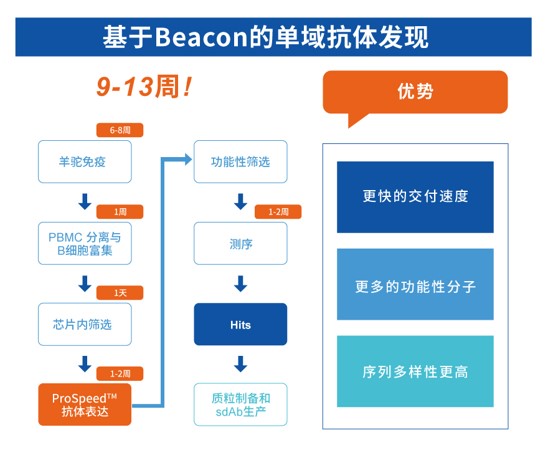 基于Beacon的单域抗体发现

9-13周!

6-8周
羊驼免疫

1周
PBMC 分离与 B细胞富集

1天
芯片内筛选

1-2周
ProSpeed™ 抗体表达

功能性筛选

1-2周
测序

Hits

质粒制备和 sdAb生产

优势

更快的交付速度

更多的功能性分子

序列多样性更高